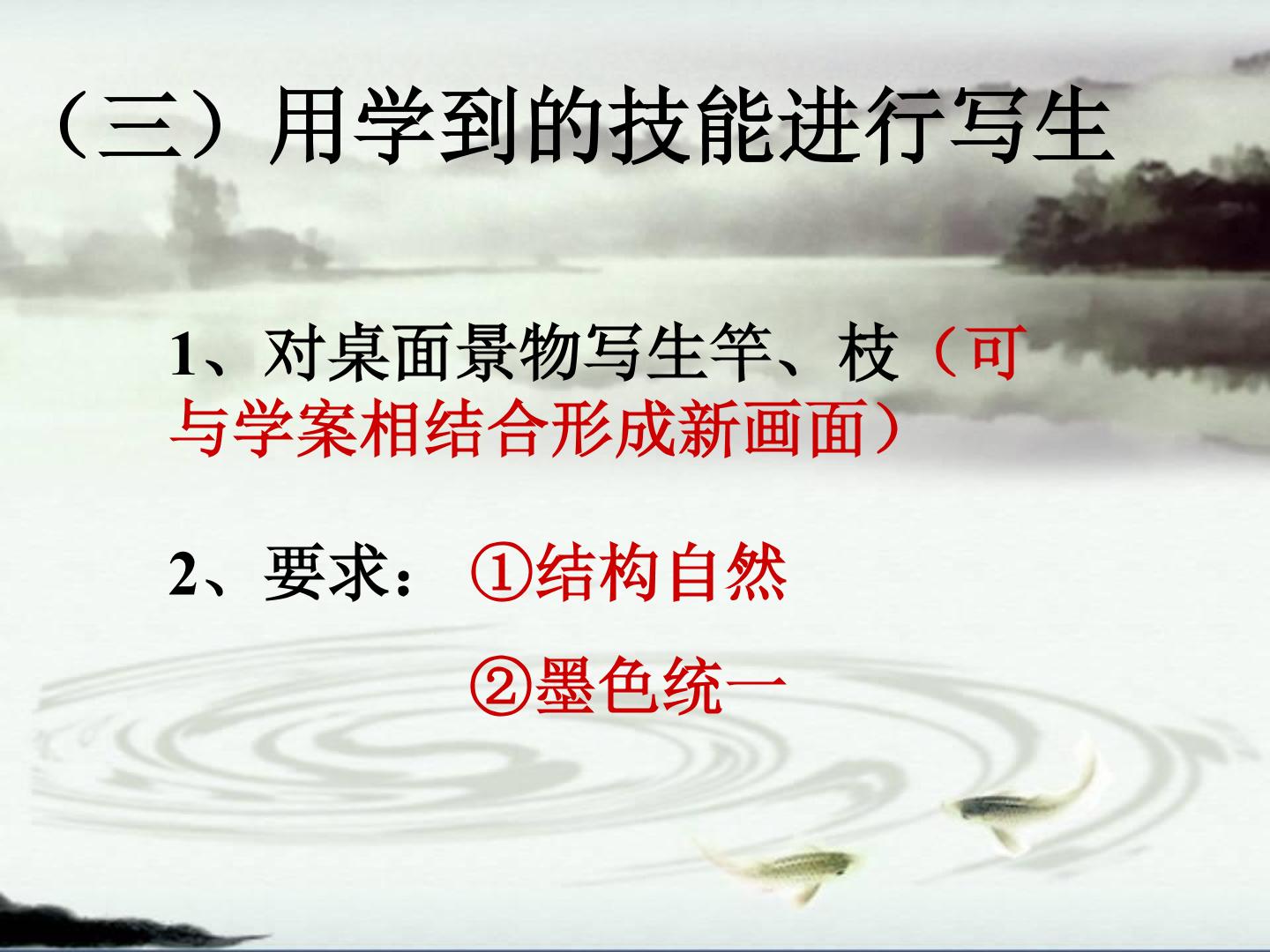 （三）用学到的技能进行写生

1、对桌面景物写生竿、枝（可与学案相结合形成新画面）

2、要求：①结构自然

②墨色统一